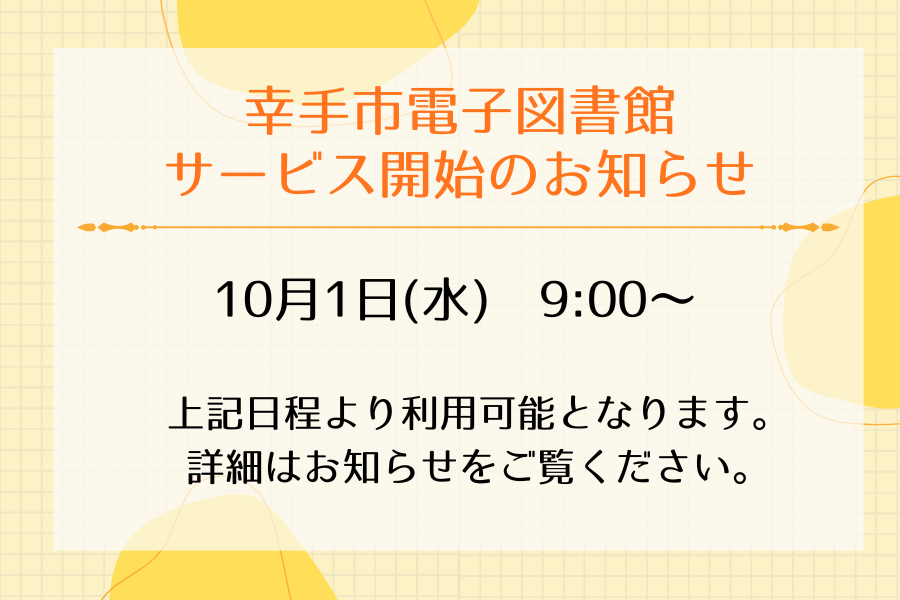 幸手市電子図書館
サービス開始のお知らせ

10月1日(水)　9:00～

上記日程より利用可能となります。
詳細はお知らせをご覧ください。